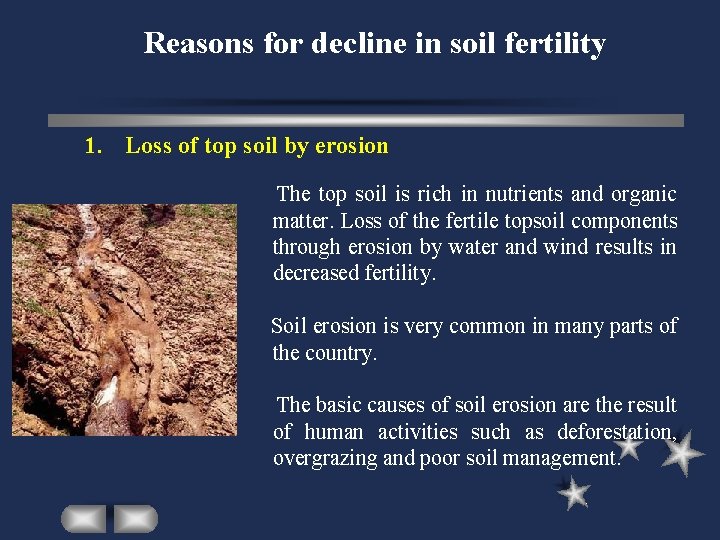 Reasons for decline in soil fertility

1. Loss of top soil by erosion

The top soil is rich in nutrients and organic matter. Loss of the fertile topsoil components through erosion by water and wind results in decreased fertility.

Soil erosion is very common in many parts of the country.

The basic causes of soil erosion are the result of human activities such as deforestation, overgrazing and poor soil management.